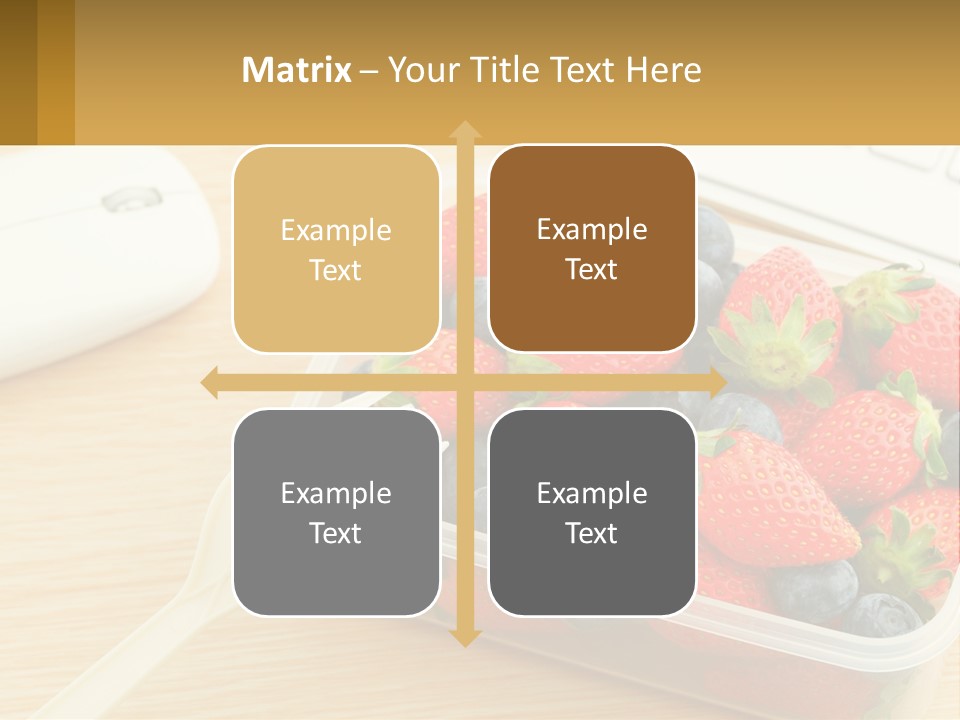 Matrix – Your Title Text Here

Example Text

Example Text

Example Text

Example Text